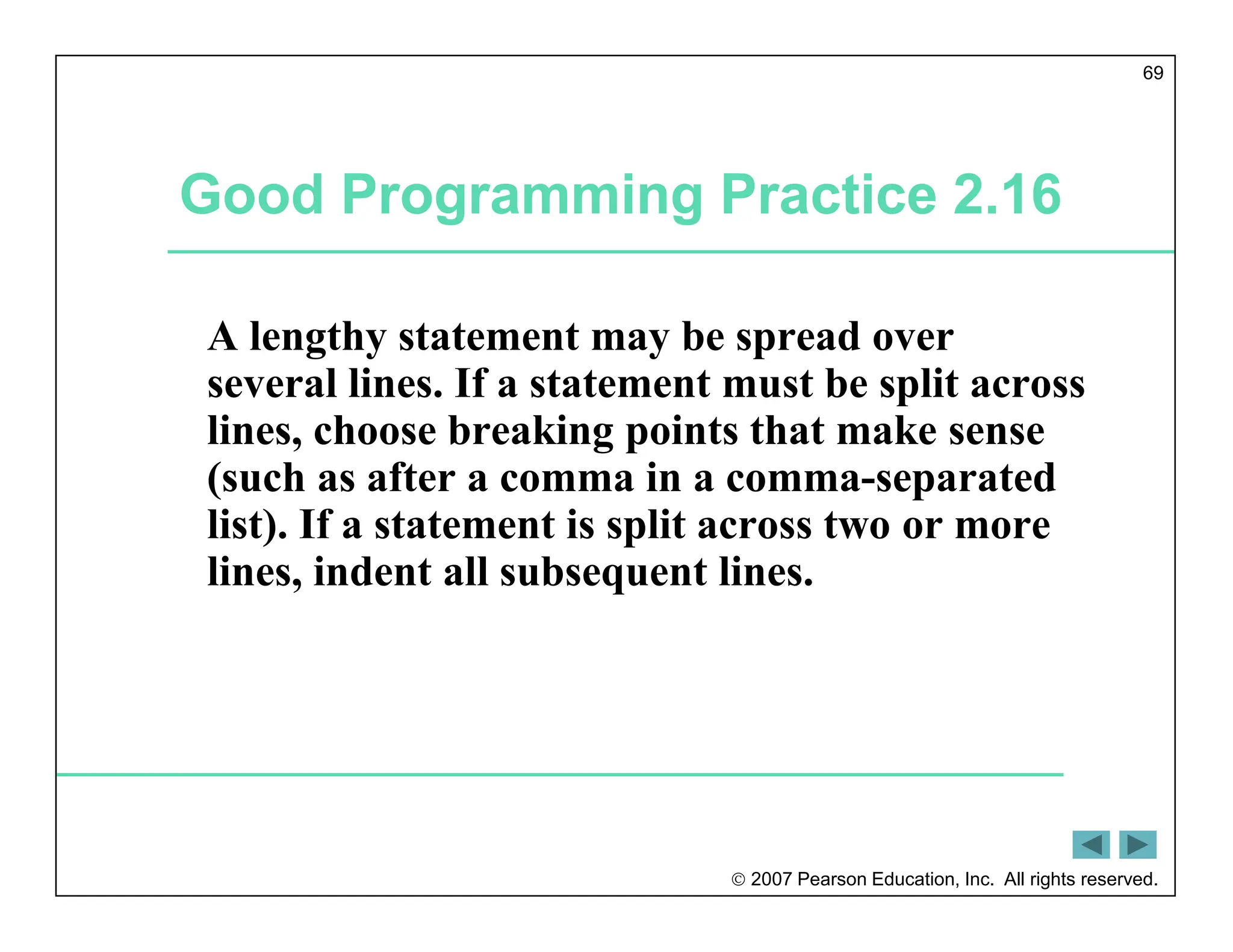 69

Good Programming Practice 2.16

A lengthy statement may be spread over several lines. If a statement must be split across lines, choose breaking points that make sense (such as after a comma in a comma-separated list). If a statement is split across two or more lines, indent all subsequent lines.

© 2007 Pearson Education, Inc. All rights reserved.